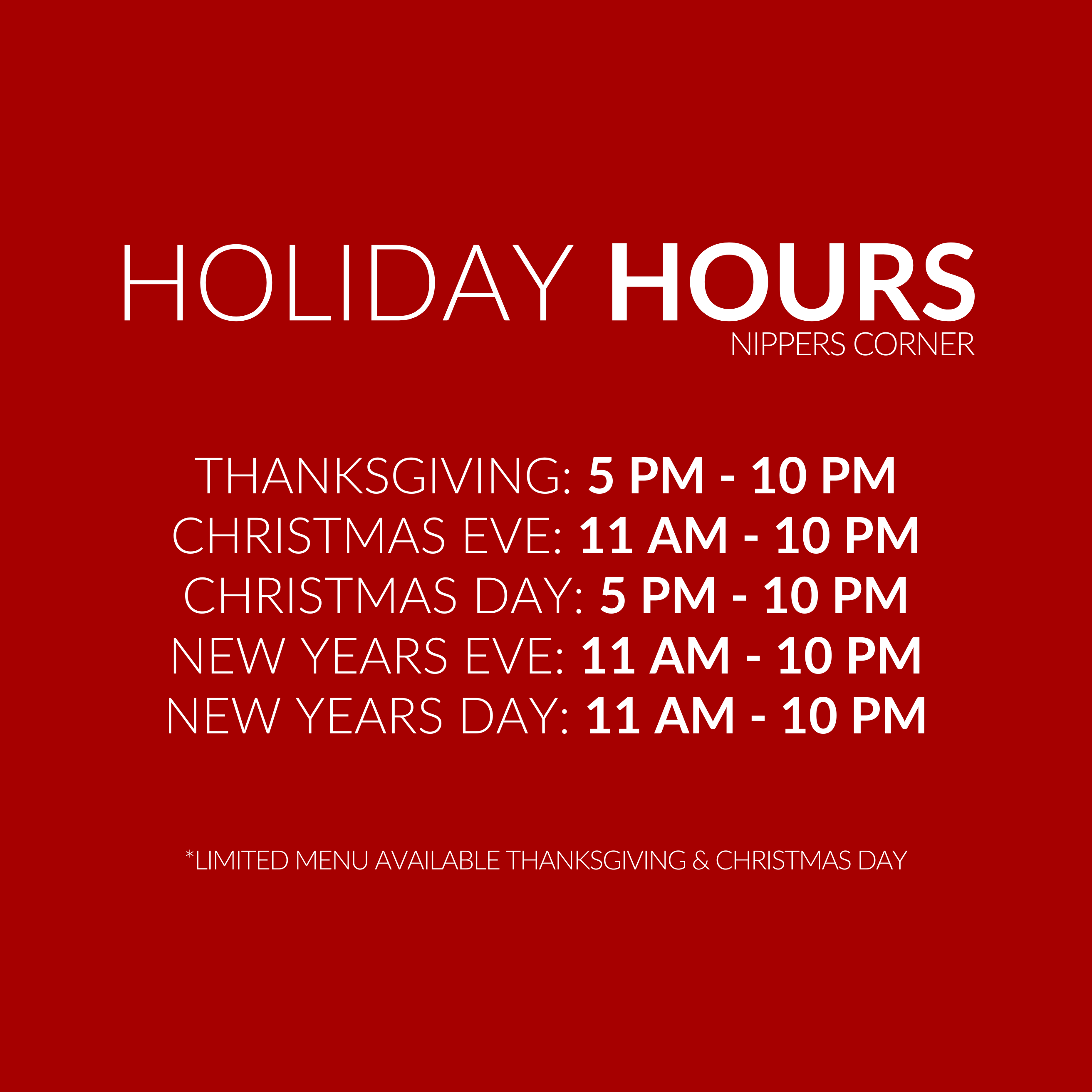 HOLIDAY HOURS
NIPPERS CORNER

THANKSGIVING: 5 PM - 10 PM
CHRISTMAS EVE: 11 AM - 10 PM
CHRISTMAS DAY: 5 PM - 10 PM
NEW YEARS EVE: 11 AM - 10 PM
NEW YEARS DAY: 11 AM - 10 PM

*LIMITED MENU AVAILABLE THANKSGIVING & CHRISTMAS DAY